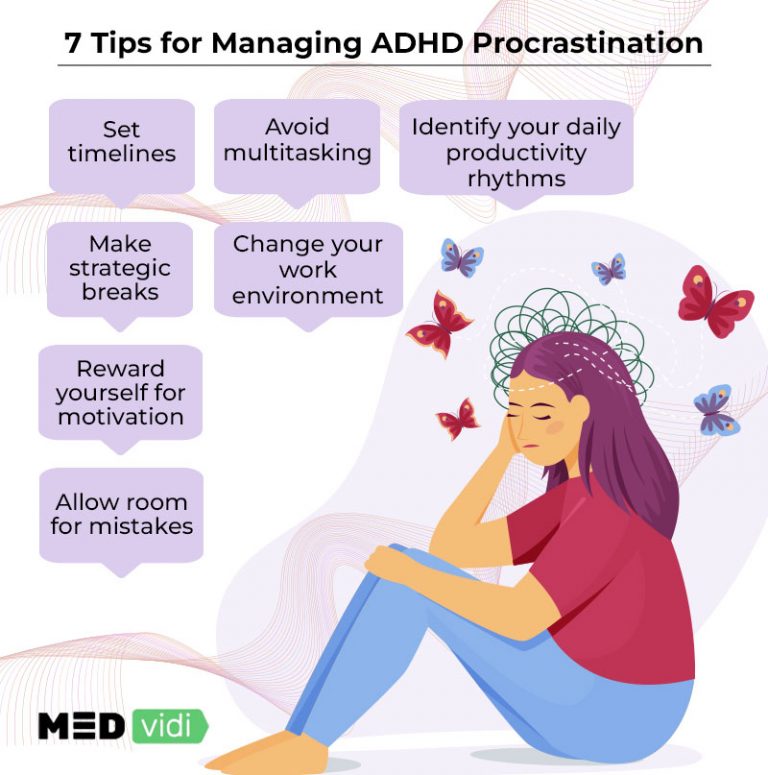 7 Tips for Managing ADHD Procrastination

Set timelines

Avoid multitasking

Identify your daily productivity rhythms

Make strategic breaks

Change your work environment

Reward yourself for motivation

Allow room for mistakes

MED vidi